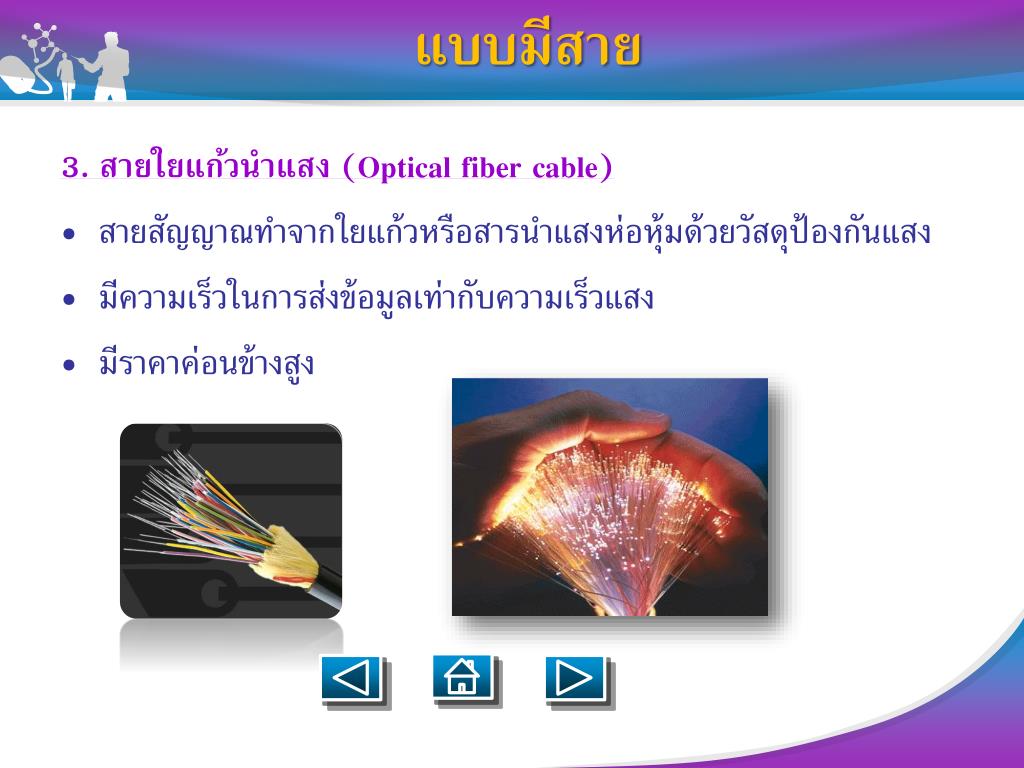 แบบมีสาย

3. สายใยแก้วนำแสง (Optical fiber cable)

• สายสัญญาณทำจากใยแก้วหรือสารนำแสงห่อหุ้มด้วยวัสดุป้องกันแสง

• มีความเร็วในการส่งข้อมูลเท่ากับความเร็วแสง

• มีราคาค่อนข้างสูง